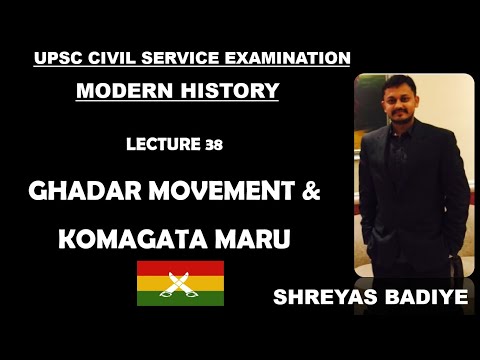 UPSC CIVIL SERVICE EXAMINATION

MODERN HISTORY

LECTURE 38

GHADAR MOVEMENT &
KOMAGATA MARU

SHREYAS BADIYE